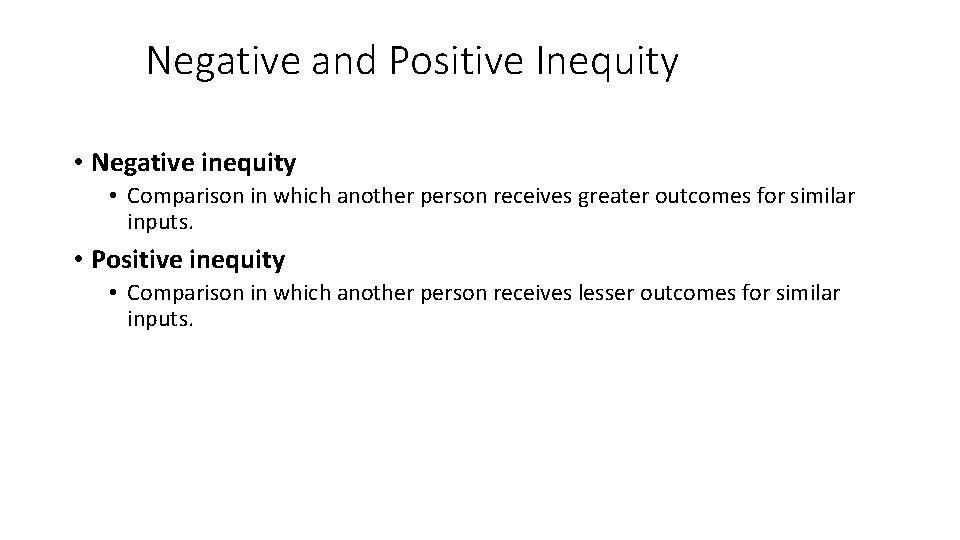 Negative and Positive Inequity

• Negative inequity
  • Comparison in which another person receives greater outcomes for similar inputs.

• Positive inequity
  • Comparison in which another person receives lesser outcomes for similar inputs.